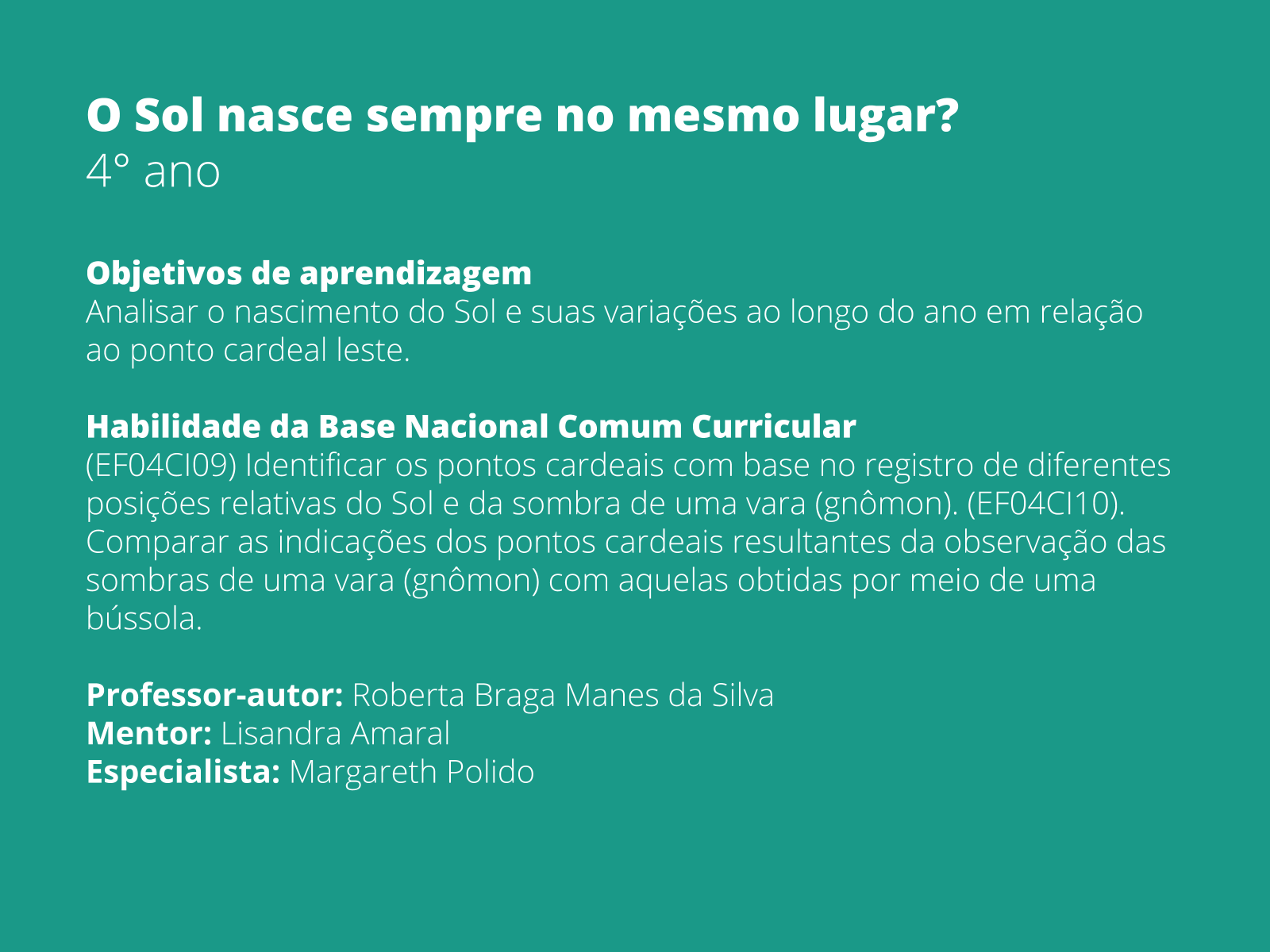 O Sol nasce sempre no mesmo lugar?
4° ano

Objetivos de aprendizagem
Analisar o nascimento do Sol e suas variações ao longo do ano em relação ao ponto cardeal leste.

Habilidade da Base Nacional Comum Curricular
(EF04CI09) Identificar os pontos cardeais com base no registro de diferentes posições relativas do Sol e da sombra de uma vara (gnômon). (EF04CI10). Comparar as indicações dos pontos cardeais resultantes da observação das sombras de uma vara (gnômon) com aquelas obtidas por meio de uma bússola.

Professor-autor: Roberta Braga Manes da Silva
Mentor: Lisandra Amaral
Especialista: Margareth Polido